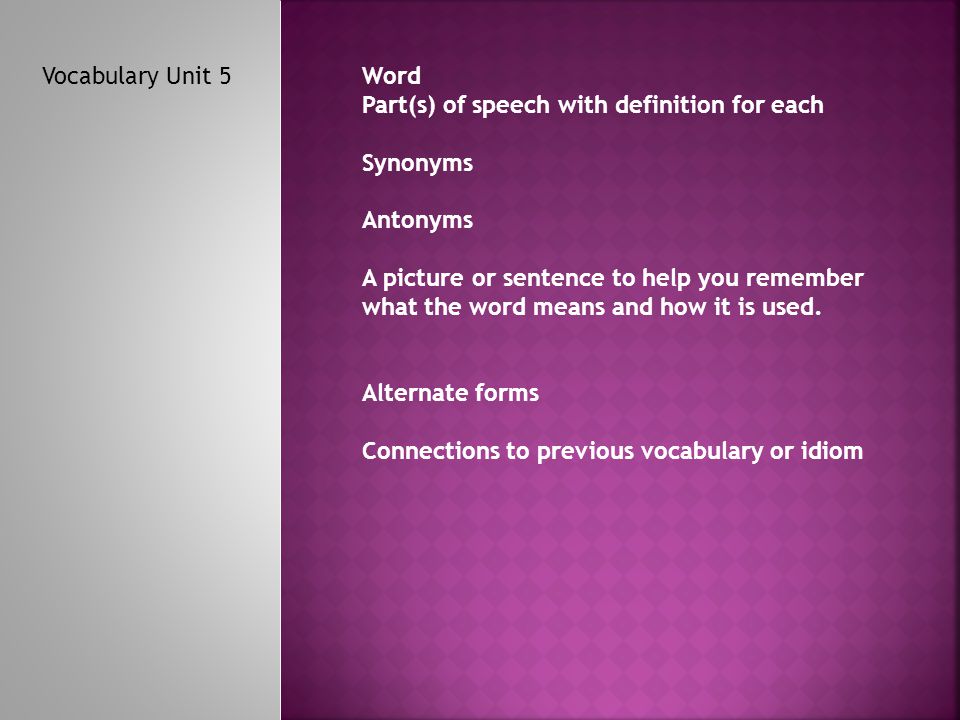 Vocabulary Unit 5

Word
Part(s) of speech with definition for each

Synonyms

Antonyms

A picture or sentence to help you remember what the word means and how it is used.

Alternate forms

Connections to previous vocabulary or idiom